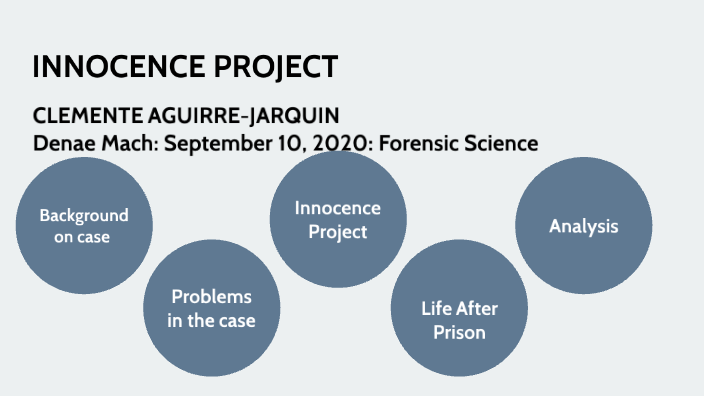 INNOCENCE PROJECT

CLEMENTE AGUIRRE-JARQUIN
Denae Mach: September 10, 2020: Forensic Science

Background on case

Problems in the case

Innocence Project

Life After Prison

Analysis